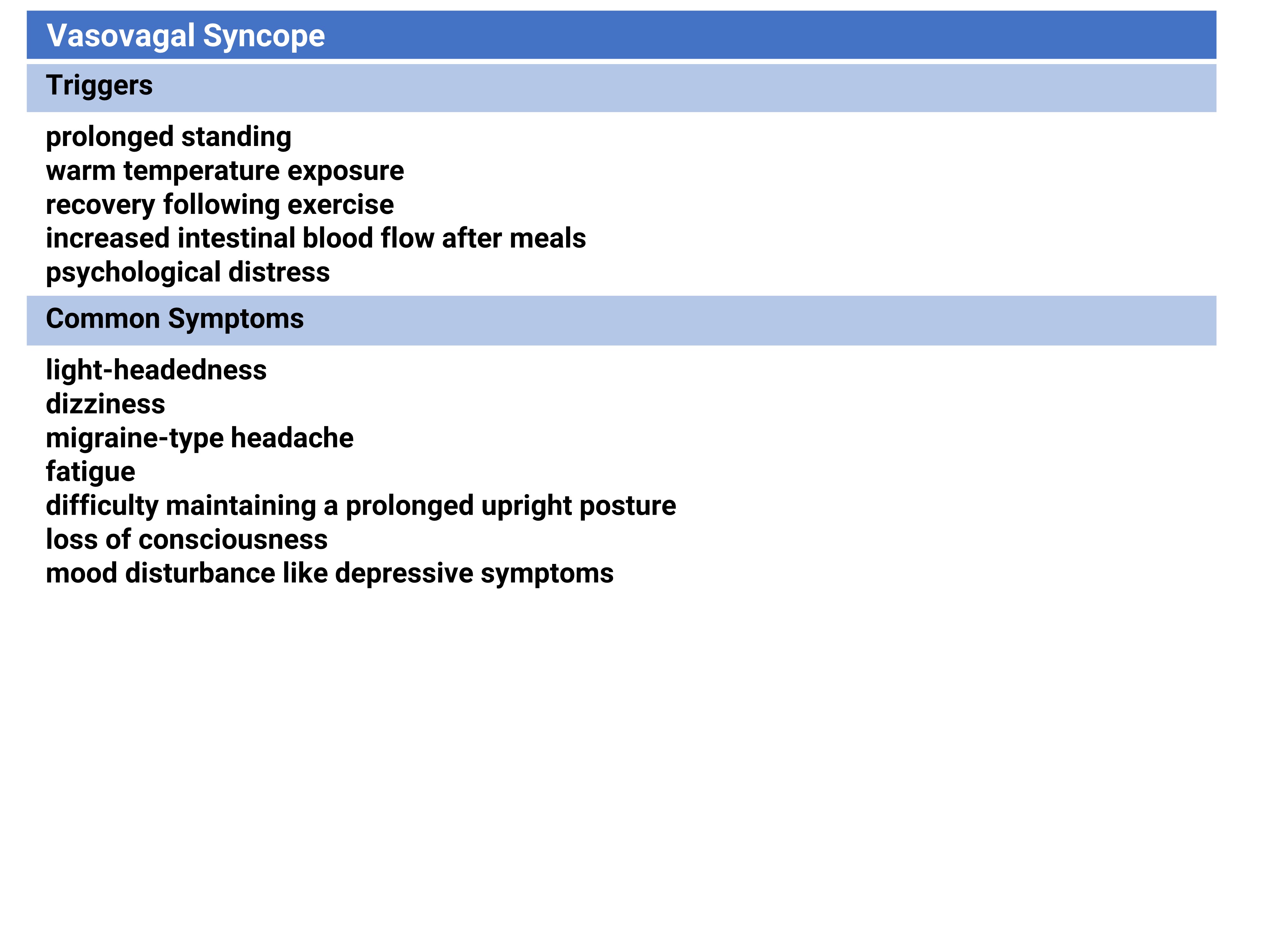 Vasovagal Syncope

Triggers

prolonged standing
warm temperature exposure
recovery following exercise
increased intestinal blood flow after meals
psychological distress

Common Symptoms

light-headedness
dizziness
migraine-type headache
fatigue
difficulty maintaining a prolonged upright posture
loss of consciousness
mood disturbance like depressive symptoms